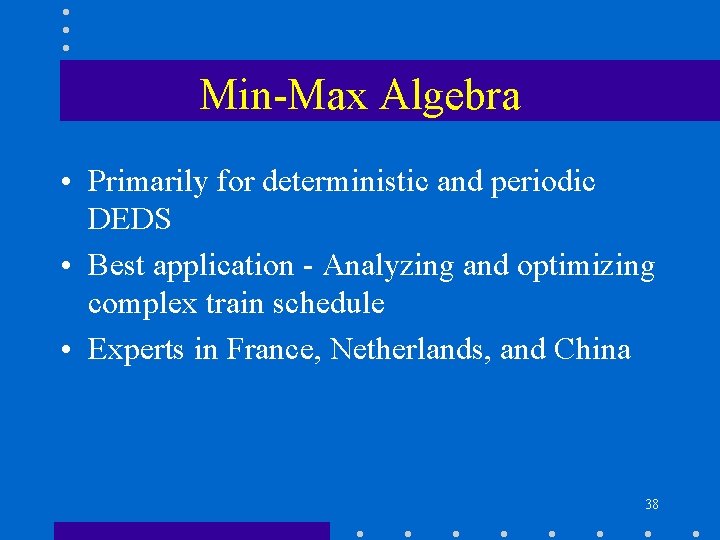 Min-Max Algebra

• Primarily for deterministic and periodic DEDS

• Best application - Analyzing and optimizing complex train schedule

• Experts in France, Netherlands, and China

38